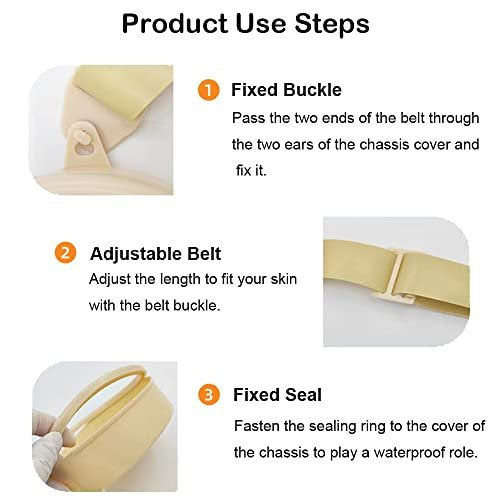 Product Use Steps

1 Fixed Buckle
Pass the two ends of the belt through the two ears of the chassis cover and fix it.

2 Adjustable Belt
Adjust the length to fit your skin with the belt buckle.

3 Fixed Seal
Fasten the sealing ring to the cover of the chassis to play a waterproof role.